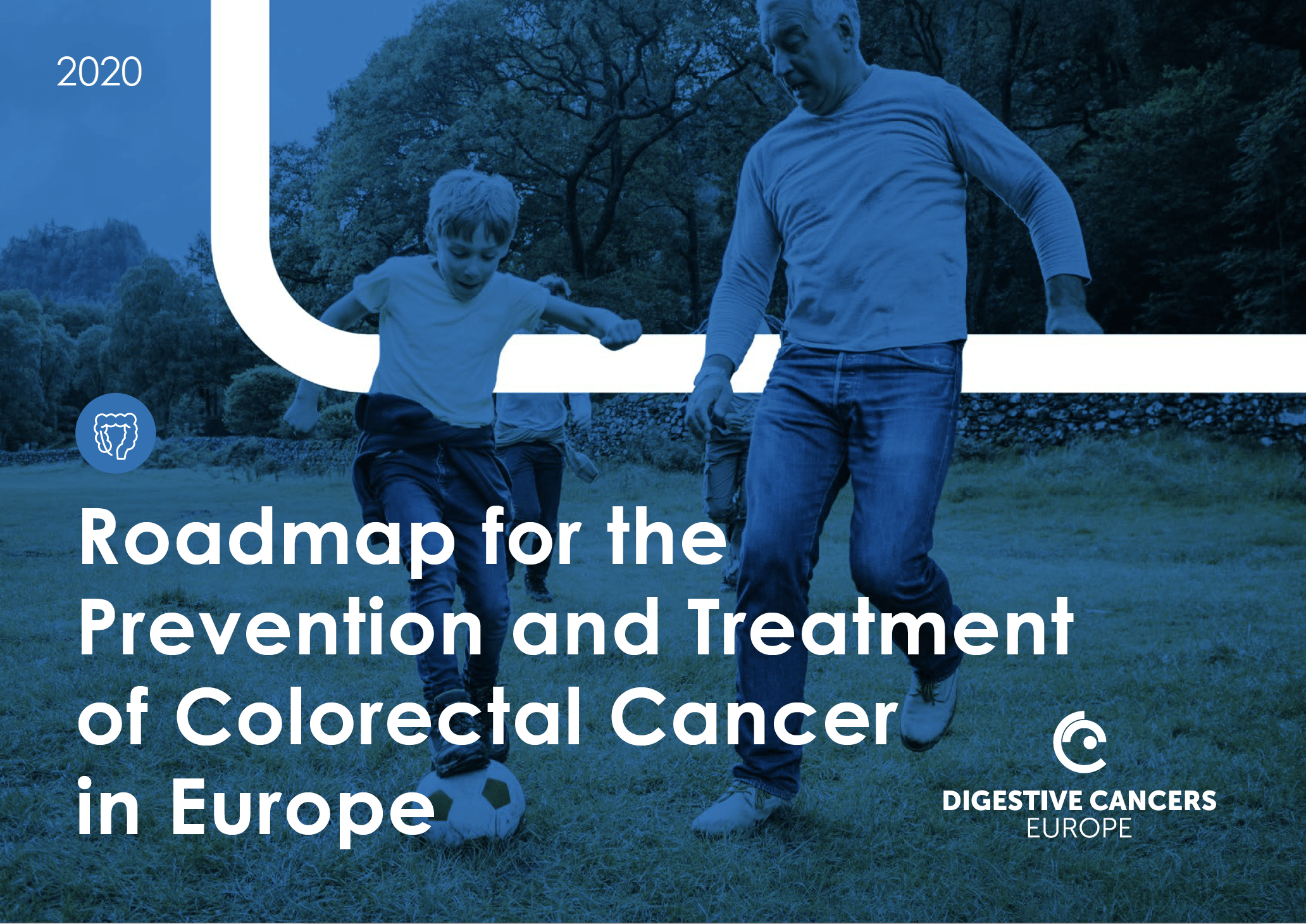 2020

Roadmap for the Prevention and Treatment of Colorectal Cancer in Europe

DIGESTIVE CANCERS EUROPE